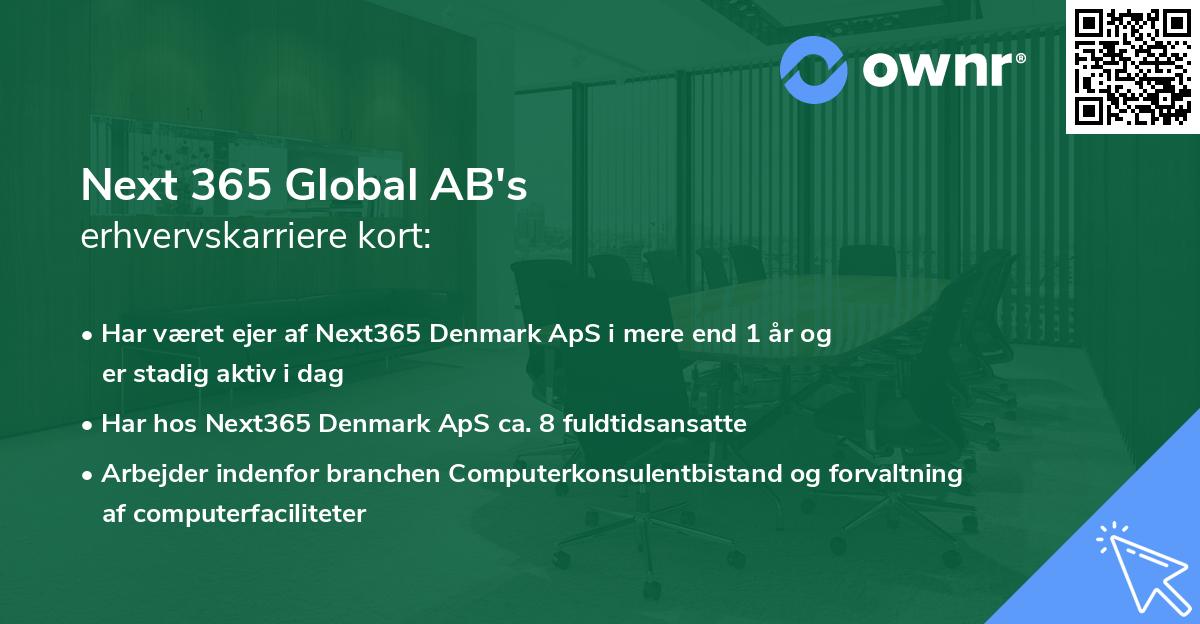 ownr®

Next 365 Global AB's
erhvervskarriere kort:

• Har været ejer af Next365 Denmark ApS i mere end 1 år og er stadig aktiv i dag

• Har hos Next365 Denmark ApS ca. 8 fuldtidsansatte

• Arbejder indenfor branchen Computerkonsulentbistand og forvaltning af computerfaciliteter